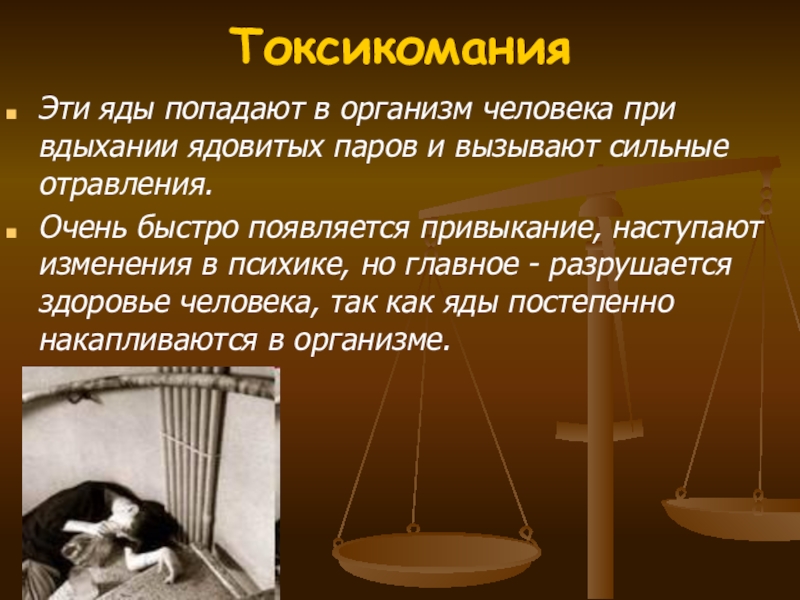 Токсикомания

Эти яды попадают в организм человека при вдыхании ядовитых паров и вызывают сильные отравления.

Очень быстро появляется привыкание, наступают изменения в психике, но главное - разрушается здоровье человека, так как яды постепенно накапливаются в организме.